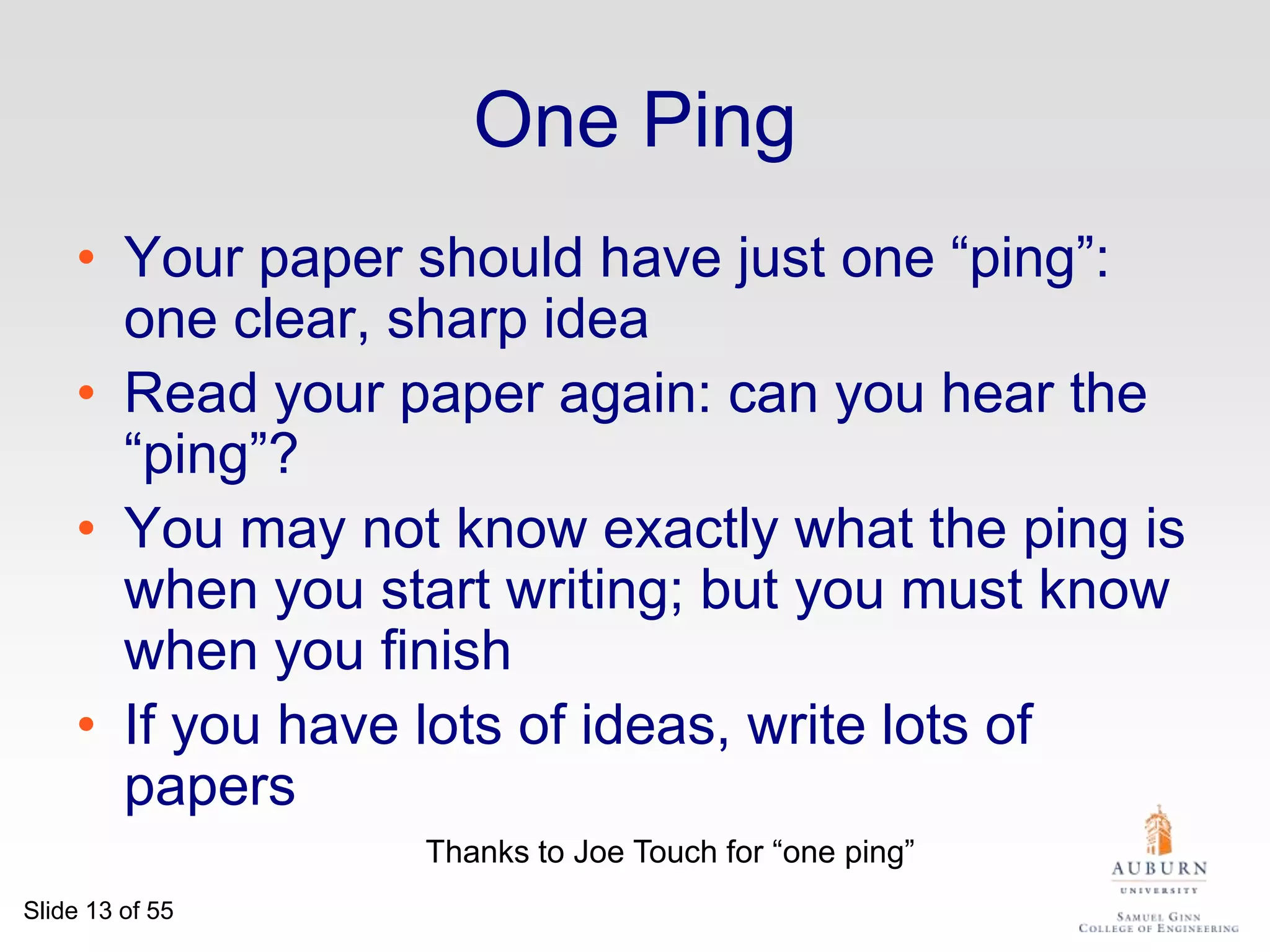 One Ping

• Your paper should have just one “ping”: one clear, sharp idea
• Read your paper again: can you hear the “ping”?
• You may not know exactly what the ping is when you start writing; but you must know when you finish
• If you have lots of ideas, write lots of papers

Thanks to Joe Touch for “one ping”

Slide 13 of 55

AUBURN
UNIVERSITY
SAMUEL GINN
COLLEGE OF ENGINEERING